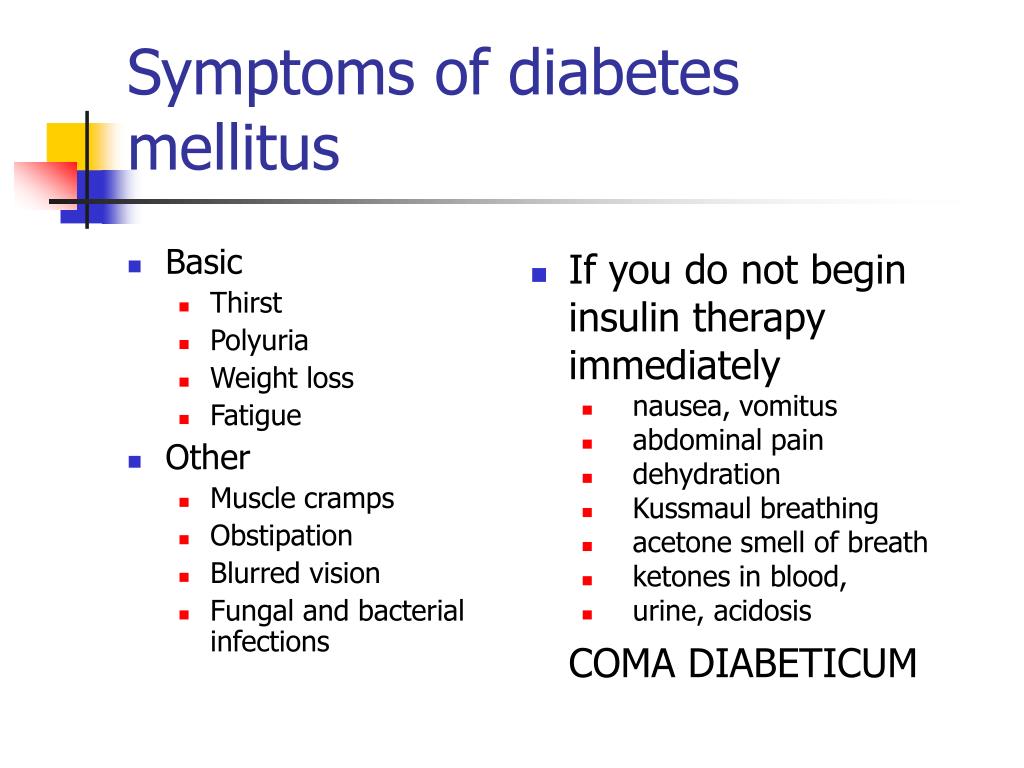 Symptoms of diabetes mellitus

- Basic
  - Thirst
  - Polyuria
  - Weight loss
  - Fatigue
- Other
  - Muscle cramps
  - Obstipation
  - Blurred vision
  - Fungal and bacterial infections

- If you do not begin insulin therapy immediately
  - nausea, vomitus
  - abdominal pain
  - dehydration
  - Kussmaul breathing
  - acetone smell of breath
  - ketones in blood,
  - urine, acidosis

COMA DIABETICUM